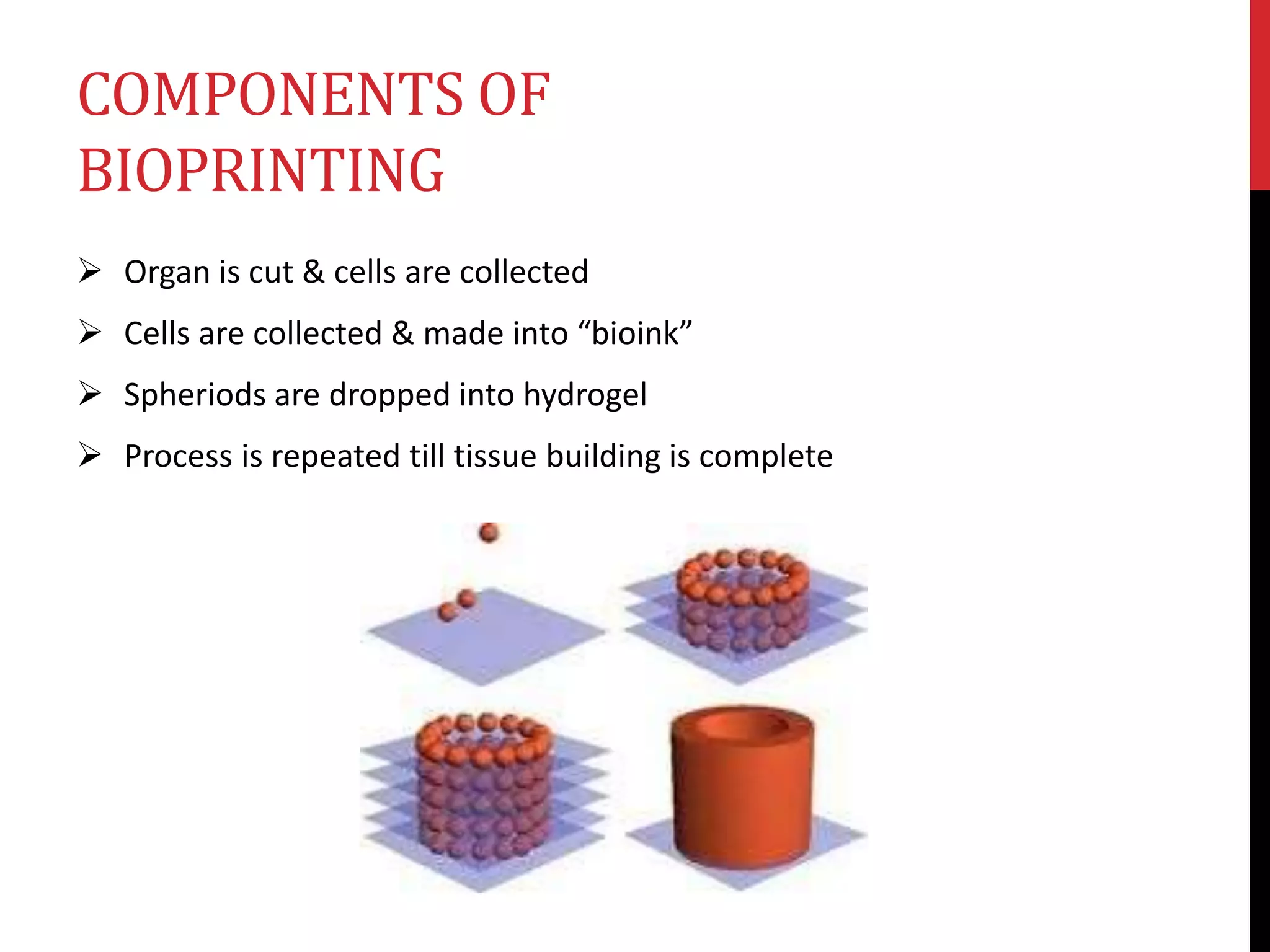 COMPONENTS OF BIOPRINTING

➢ Organ is cut & cells are collected

➢ Cells are collected & made into “bioink”

➢ Spheriods are dropped into hydrogel

➢ Process is repeated till tissue building is complete